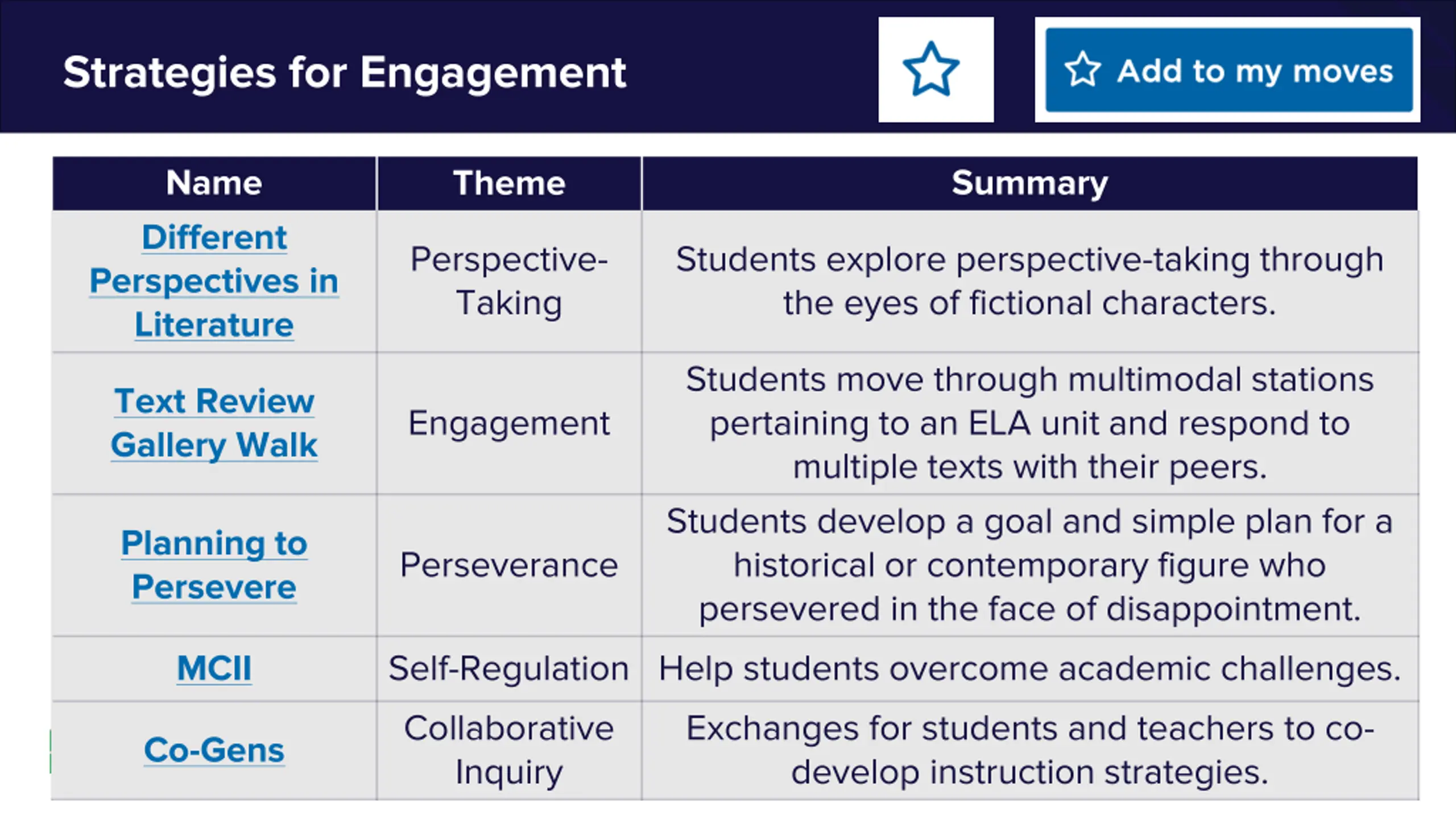 Strategies for Engagement

Add to my moves

| Name | Theme | Summary |
|---|---|---|
| Different Perspectives in Literature | Perspective-Taking | Students explore perspective-taking through the eyes of fictional characters. |
| Text Review Gallery Walk | Engagement | Students move through multimodal stations pertaining to an ELA unit and respond to multiple texts with their peers. |
| Planning to Persevere | Perseverance | Students develop a goal and simple plan for a historical or contemporary figure who persevered in the face of disappointment. |
| MCII | Self-Regulation | Help students overcome academic challenges. |
| Co-Gens | Collaborative Inquiry | Exchanges for students and teachers to co-develop instruction strategies. |